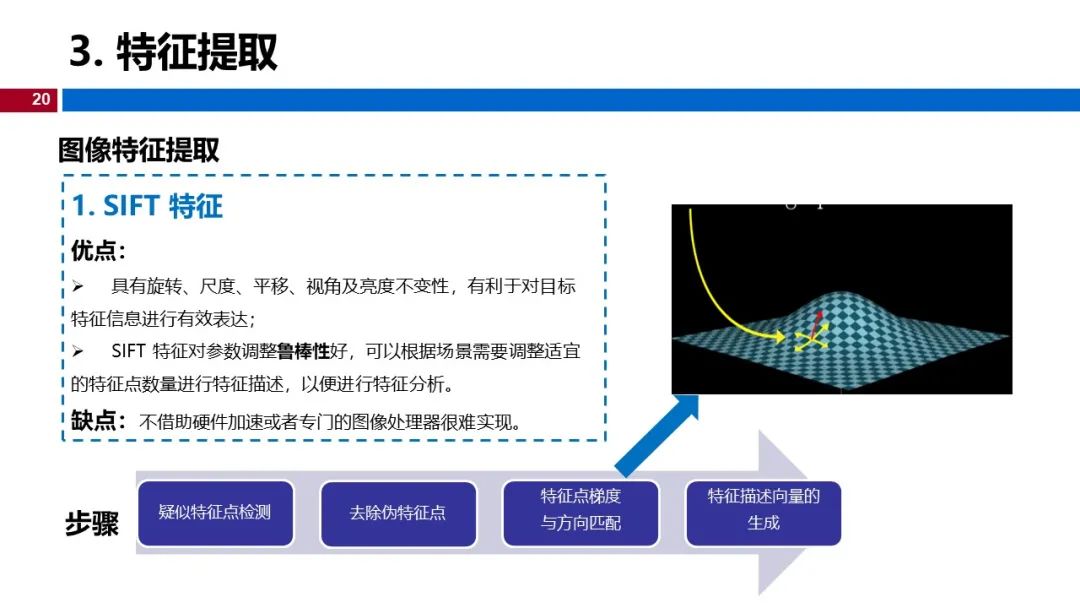 3. 特征提取

20

图像特征提取

1. SIFT 特征

优点：

➢ 具有旋转、尺度、平移、视角及亮度不变性，有利于对目标特征信息进行有效表达；

➢ SIFT 特征对参数调整鲁棒性好，可以根据场景需要调整适宜的特征点数量进行特征描述，以便进行特征分析。

缺点：不借助硬件加速或者专门的图像处理器很难实现。

步骤

疑似特征点检测

去除伪特征点

特征点梯度与方向匹配

特征描述向量的生成